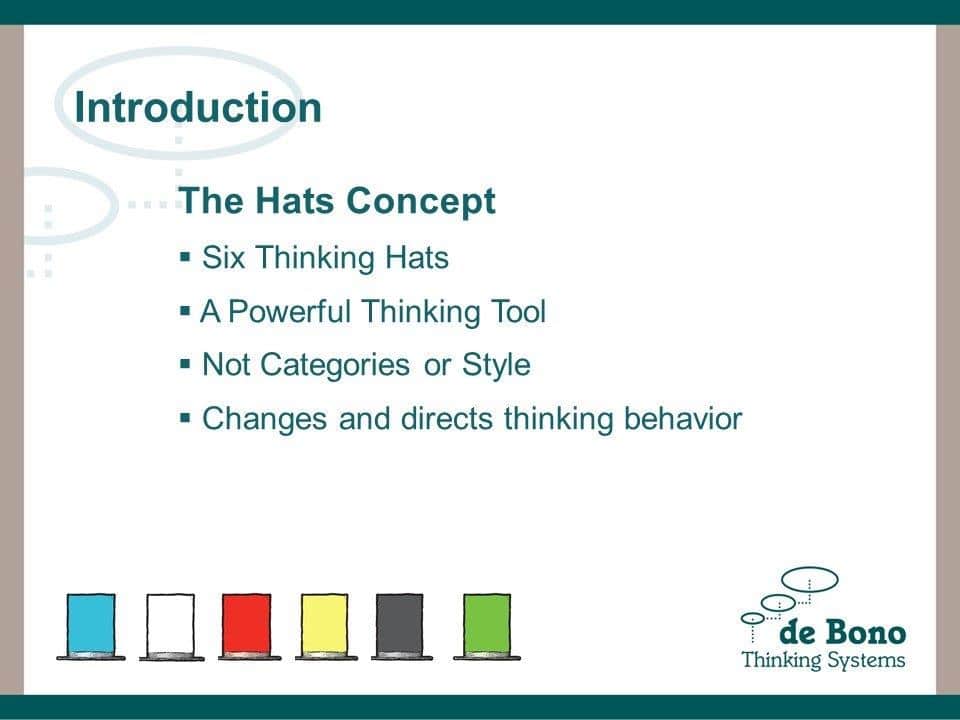 Introduction

The Hats Concept

▪ Six Thinking Hats

▪ A Powerful Thinking Tool

▪ Not Categories or Style

▪ Changes and directs thinking behavior

de Bono
Thinking Systems